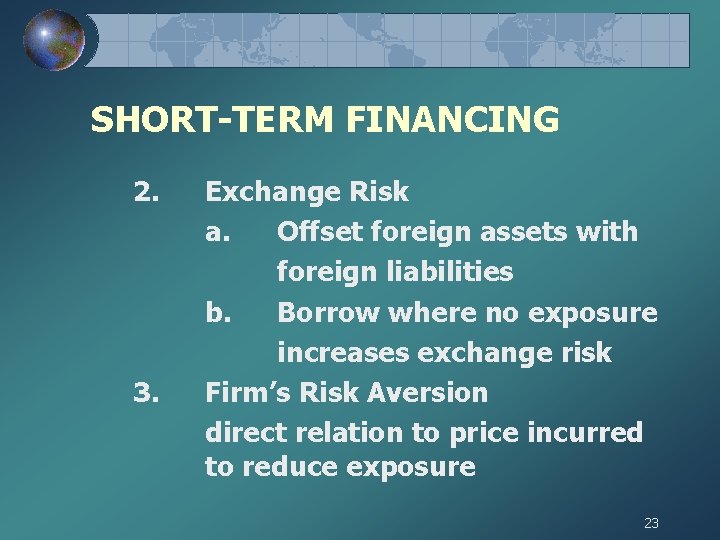 SHORT-TERM FINANCING

2. Exchange Risk

a. Offset foreign assets with foreign liabilities

b. Borrow where no exposure increases exchange risk

3. Firm's Risk Aversion

direct relation to price incurred to reduce exposure

23